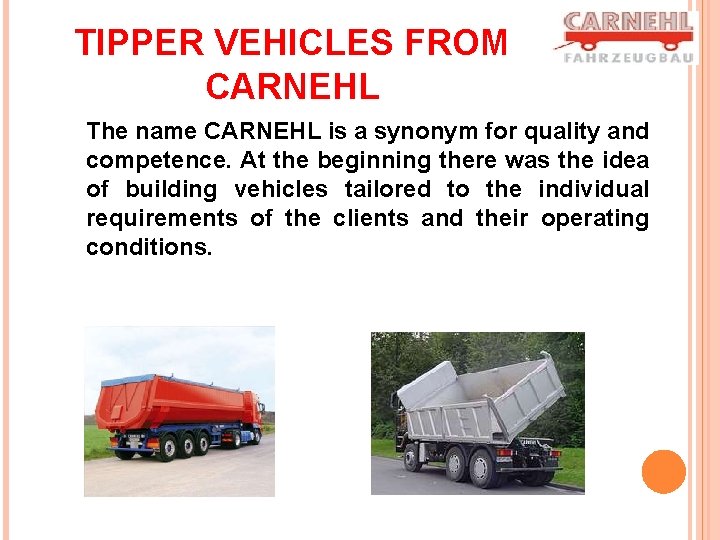 TIPPER VEHICLES FROM CARNEHL

CARNEHL
FAHRZEUGBAU

The name CARNEHL is a synonym for quality and competence. At the beginning there was the idea of building vehicles tailored to the individual requirements of the clients and their operating conditions.